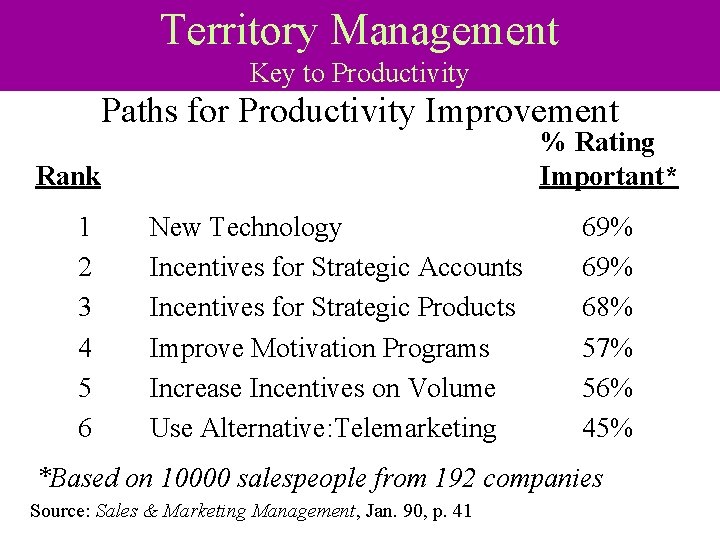 Territory Management
Key to Productivity

Paths for Productivity Improvement

| Rank | | % Rating Important* |
|---|---|---|
| 1 | New Technology | 69% |
| 2 | Incentives for Strategic Accounts | 69% |
| 3 | Incentives for Strategic Products | 68% |
| 4 | Improve Motivation Programs | 57% |
| 5 | Increase Incentives on Volume | 56% |
| 6 | Use Alternative:Telemarketing | 45% |

*Based on 10000 salespeople from 192 companies

Source: Sales & Marketing Management, Jan. 90, p. 41